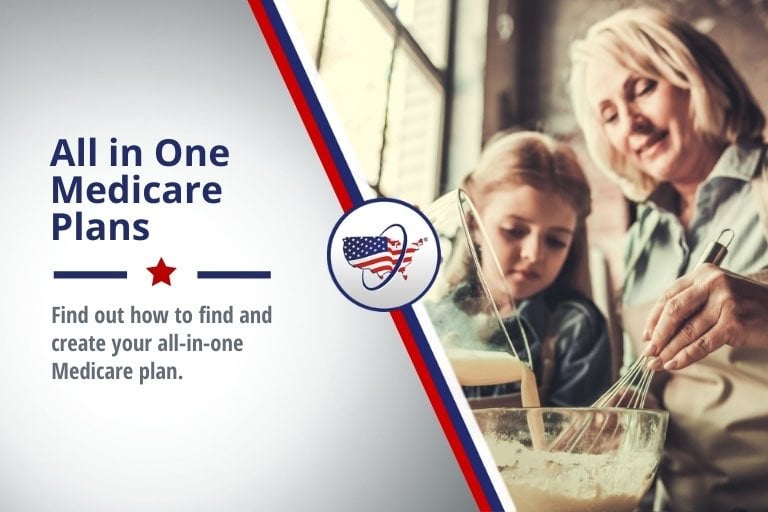 All in One Medicare Plans

Find out how to find and create your all-in-one Medicare plan.